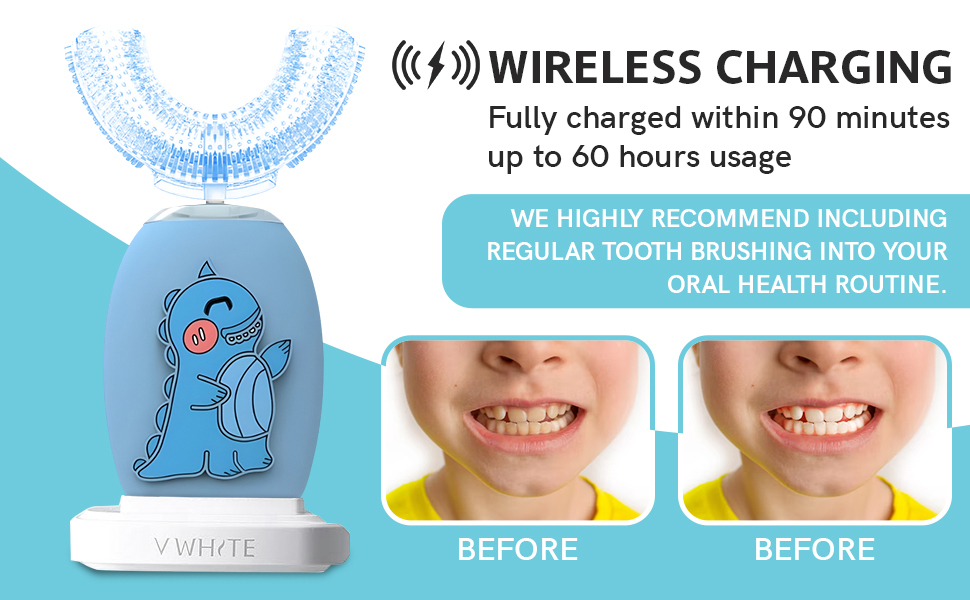 WIRELESS CHARGING

Fully charged within 90 minutes up to 60 hours usage

WE HIGHLY RECOMMEND INCLUDING REGULAR TOOTH BRUSHING INTO YOUR ORAL HEALTH ROUTINE.

V WHITE

BEFORE

BEFORE